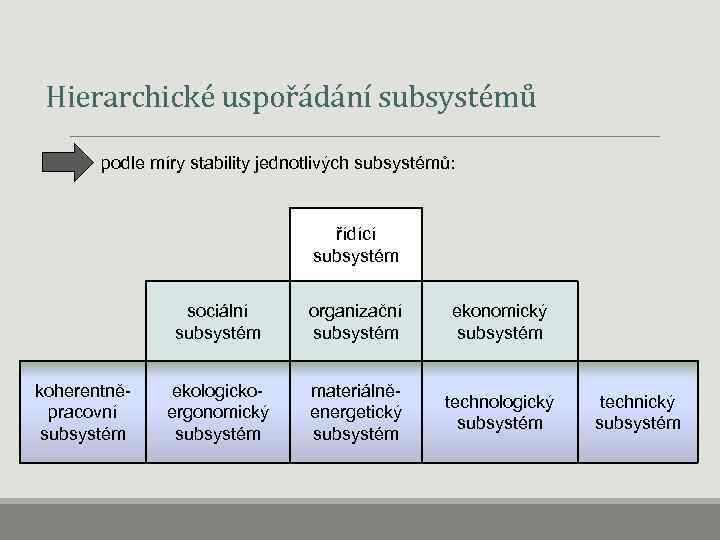 Hierarchické uspořádání subsystémů

podle míry stability jednotlivých subsystémů:

řídící subsystém

sociální subsystém

organizační subsystém

ekonomický subsystém

koherentně-pracovní subsystém

ekologicko-ergonomický subsystém

materiálně-energetický subsystém

technologický subsystém

technický subsystém